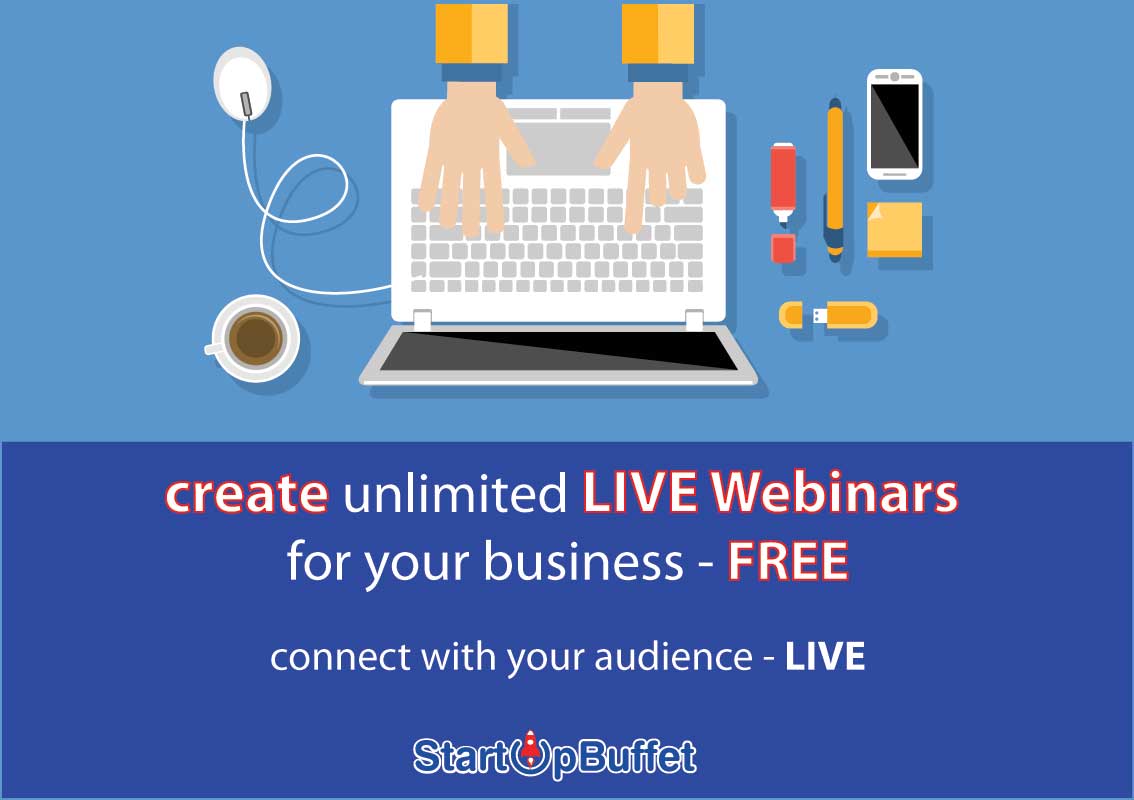 create unlimited LIVE Webinars for your business - FREE

connect with your audience - LIVE

StartUpBuffet